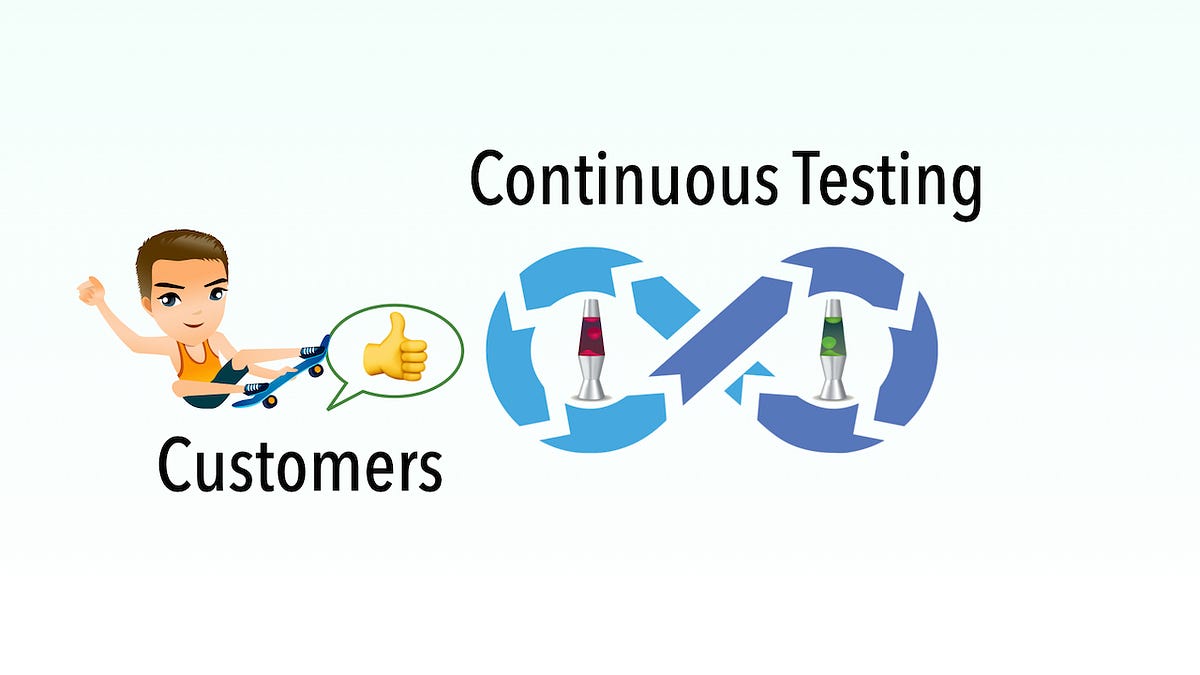 Continuous Testing

Customers